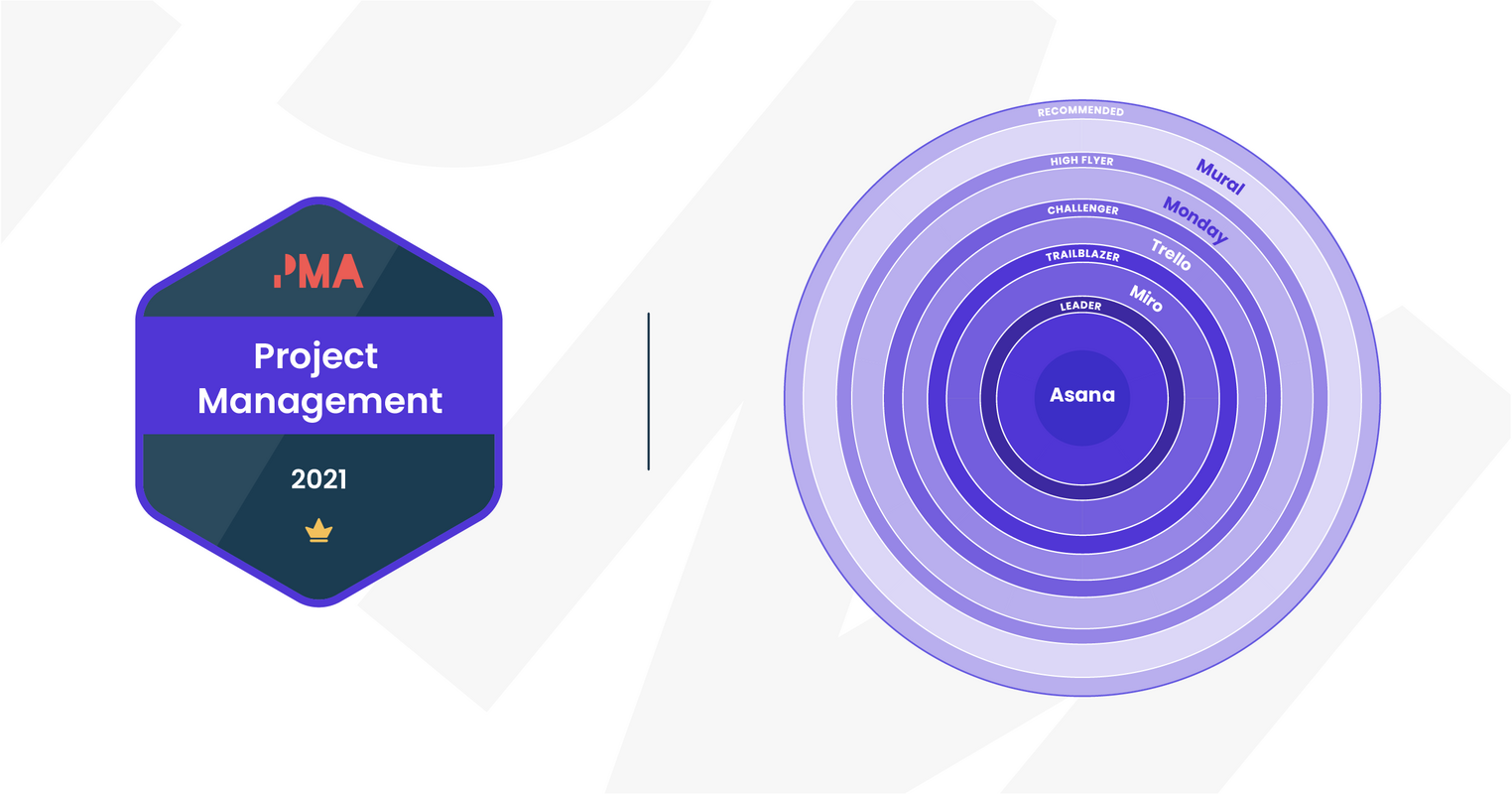 PMA

Project Management

2021

RECOMMENDED

Mural

HIGH FLYER

Monday

CHALLENGER

Trello

TRAILBLAZER

Miro

LEADER

Asana